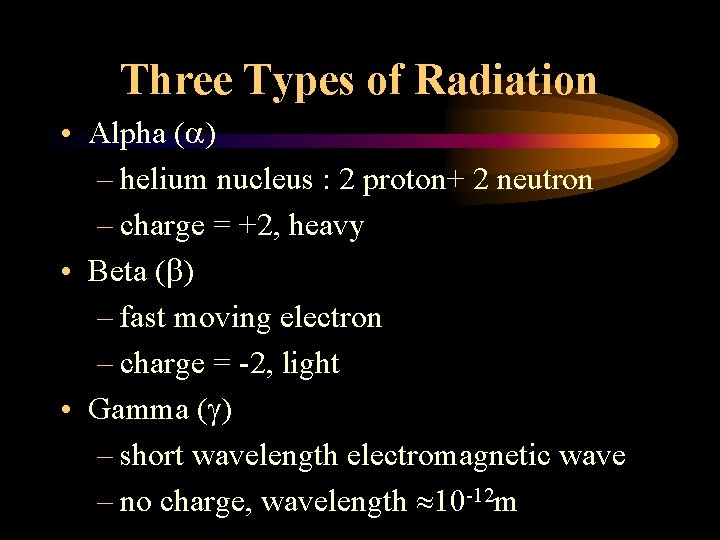 Three Types of Radiation

• Alpha ($\alpha$)
– helium nucleus : 2 proton+ 2 neutron
– charge = +2, heavy

• Beta ($\beta$)
– fast moving electron
– charge = -2, light

• Gamma ($\gamma$)
– short wavelength electromagnetic wave
– no charge, wavelength $\approx 10^{-12}$m